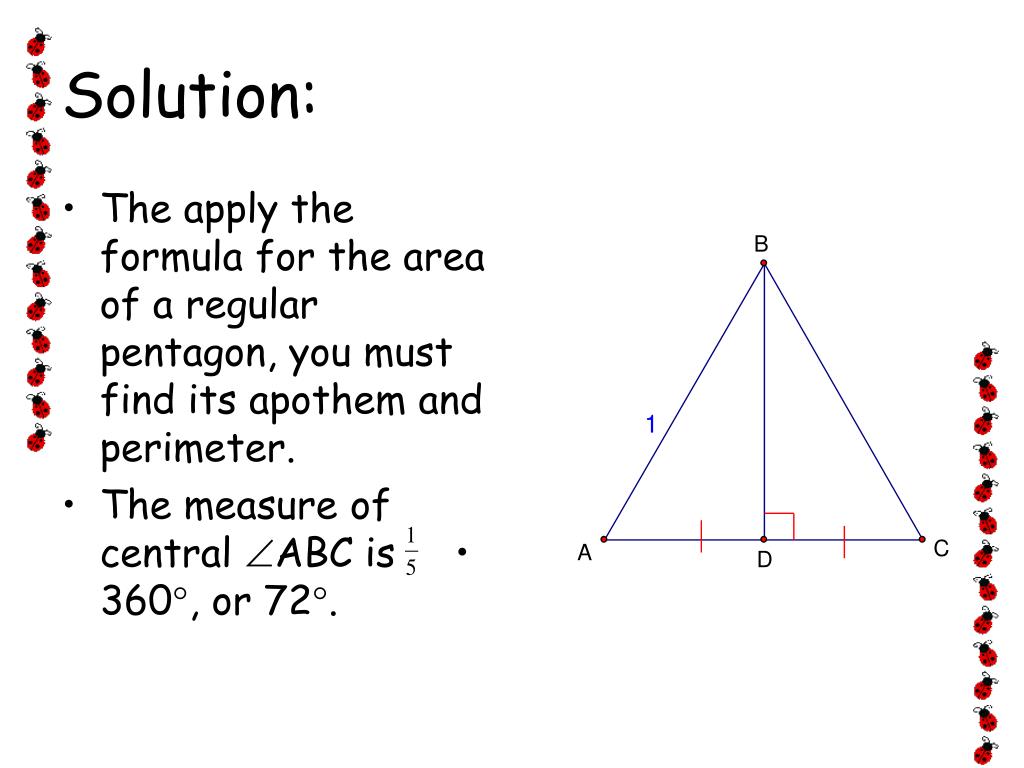 Solution:

• The apply the formula for the area of a regular pentagon, you must find its apothem and perimeter.

• The measure of central $\angle$ABC is $\frac{1}{5}$ • 360°, or 72°.

B

1

A

D

C